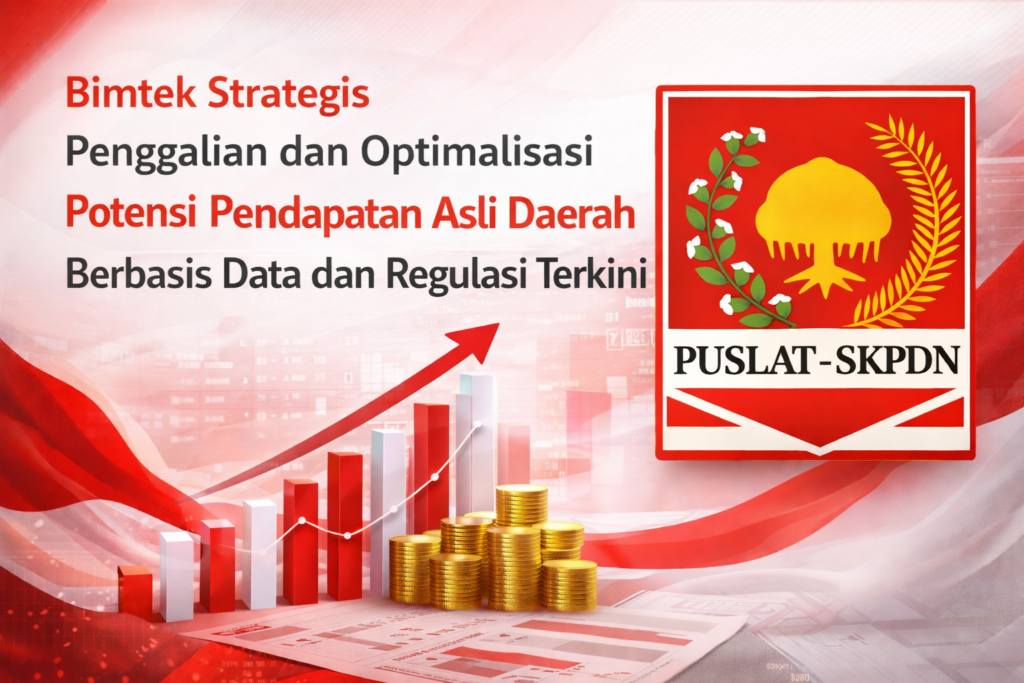 Bimtek Strategis
Penggalian dan Optimalisasi
Potensi Pendapatan Asli Daerah
Berbasis Data dan Regulasi Terkini

PUSLAT-SKPDN